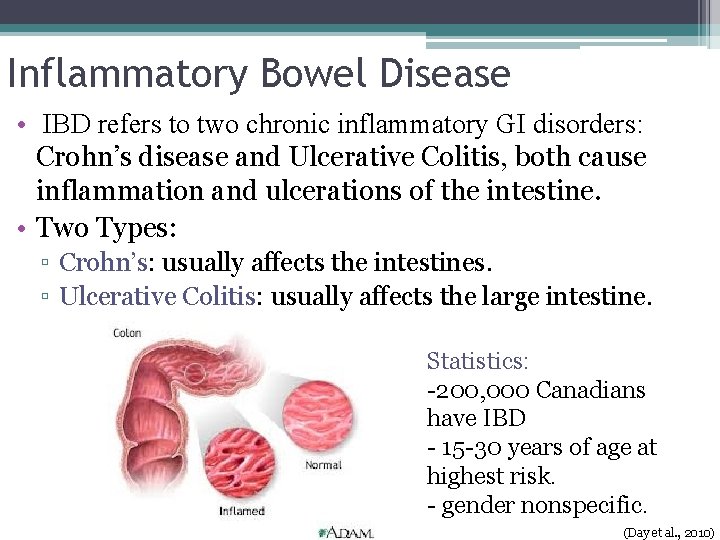 Inflammatory Bowel Disease

• IBD refers to two chronic inflammatory GI disorders: Crohn's disease and Ulcerative Colitis, both cause inflammation and ulcerations of the intestine.
• Two Types:
▫ Crohn's: usually affects the intestines.
▫ Ulcerative Colitis: usually affects the large intestine.

Colon

Normal

Inflamed

ADAM.

Statistics:
-200,000 Canadians have IBD
- 15-30 years of age at highest risk.
- gender nonspecific.

(Day et al., 2010)